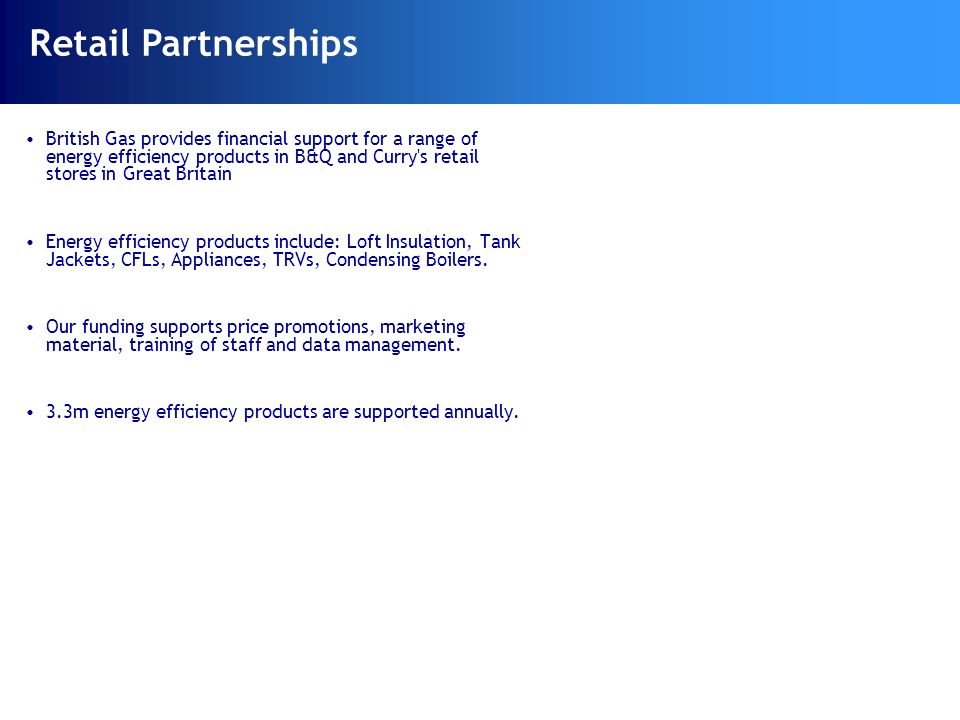 Retail Partnerships

• British Gas provides financial support for a range of energy efficiency products in B&Q and Curry's retail stores in Great Britain

• Energy efficiency products include: Loft Insulation, Tank Jackets, CFLs, Appliances, TRVs, Condensing Boilers.

• Our funding supports price promotions, marketing material, training of staff and data management.

• 3.3m energy efficiency products are supported annually.